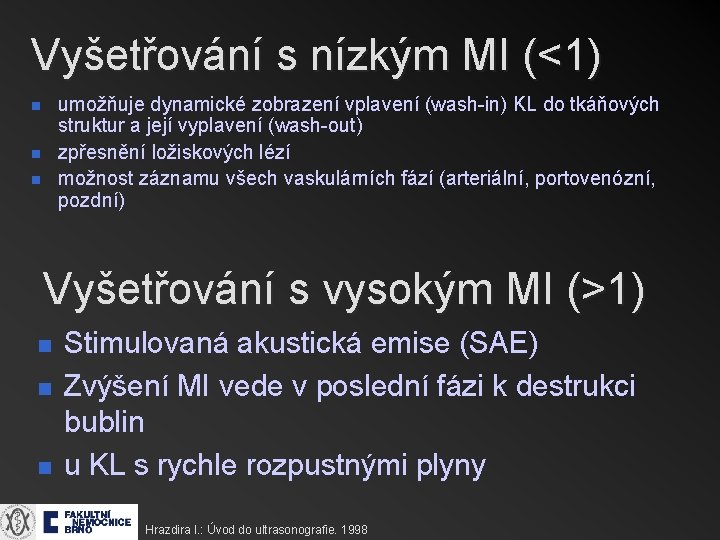 Vyšetřování s nízkým MI (<1)

umožňuje dynamické zobrazení vplavení (wash-in) KL do tkáňových struktur a její vyplavení (wash-out)

zpřesnění ložiskových lézí

možnost záznamu všech vaskulárních fází (arteriální, portovenózní, pozdní)

Vyšetřování s vysokým MI (>1)

Stimulovaná akustická emise (SAE)

Zvýšení MI vede v poslední fázi k destrukci bublin

u KL s rychle rozpustnými plyny

FAKULTNÍ NEMOCNICE BRNO

Hrazdira I.: Úvod do ultrasonografie. 1998